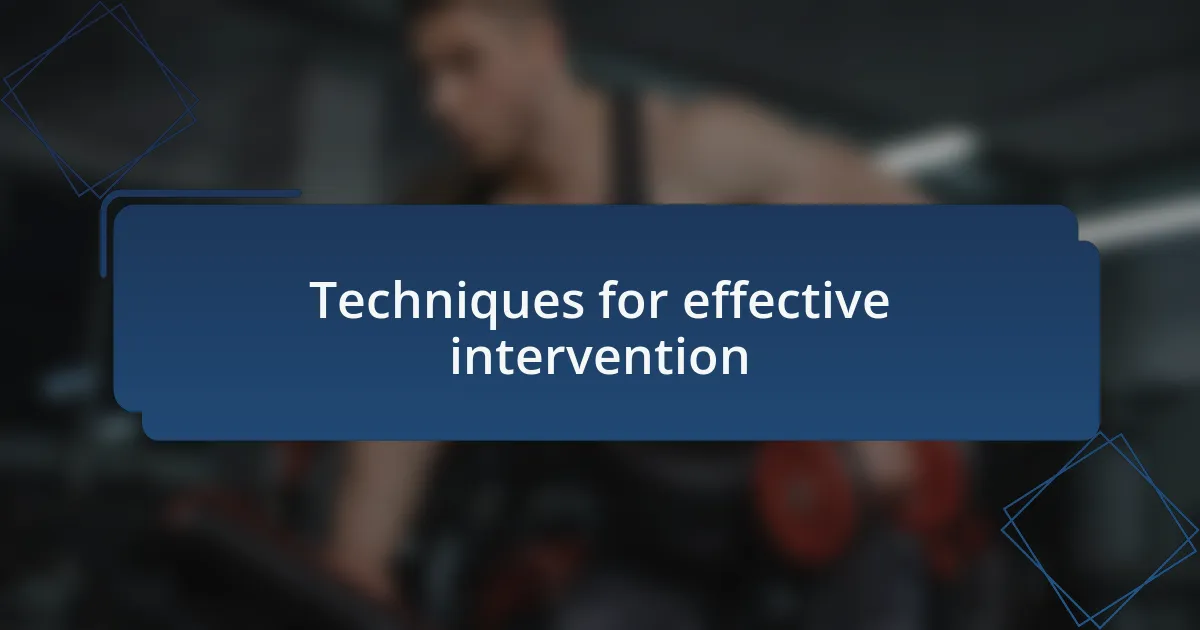 Techniques for effective intervention